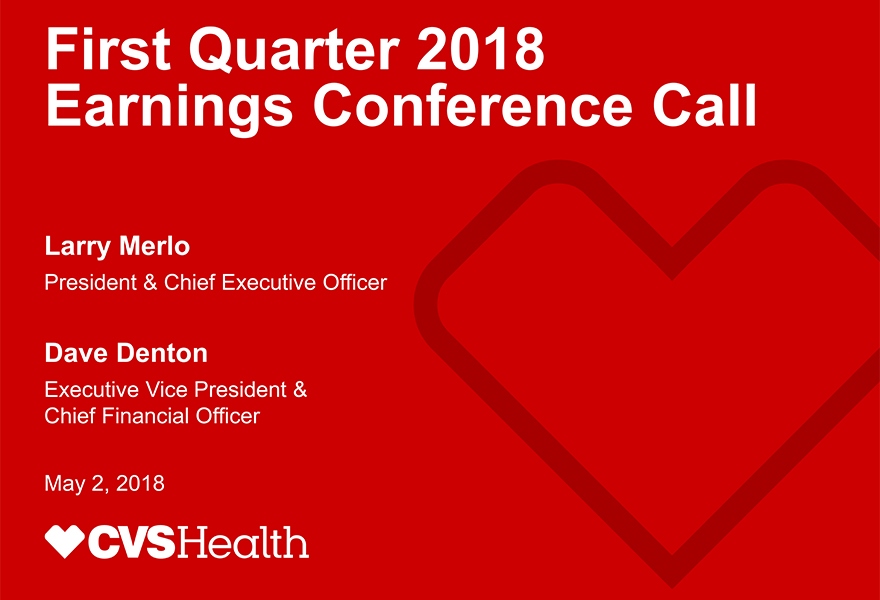 First Quarter 2018
Earnings Conference Call

Larry Merlo
President & Chief Executive Officer

Dave Denton
Executive Vice President & Chief Financial Officer

May 2, 2018

CVSHealth